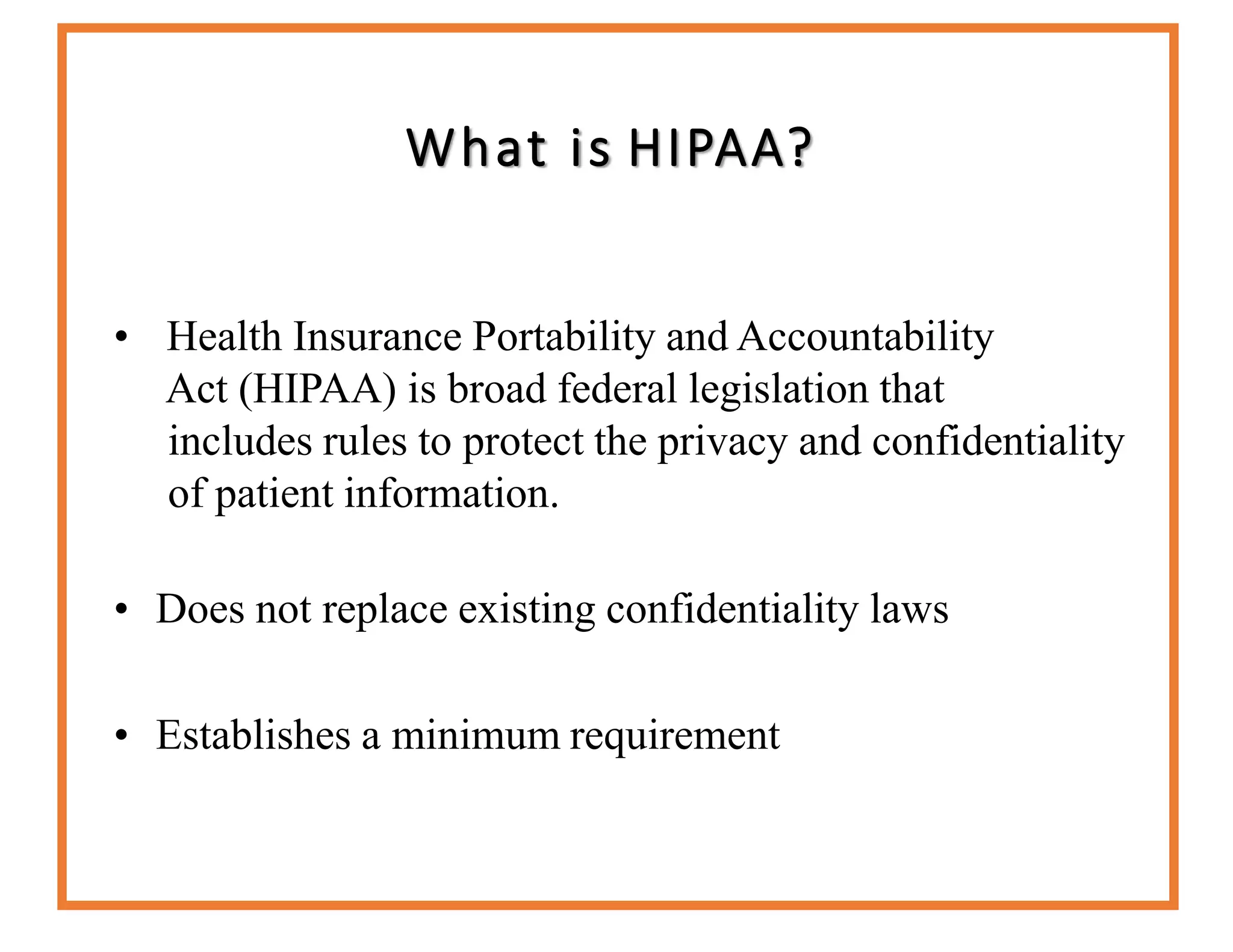 What is HIPAA?

• Health Insurance Portability and Accountability Act (HIPAA) is broad federal legislation that includes rules to protect the privacy and confidentiality of patient information.

• Does not replace existing confidentiality laws

• Establishes a minimum requirement